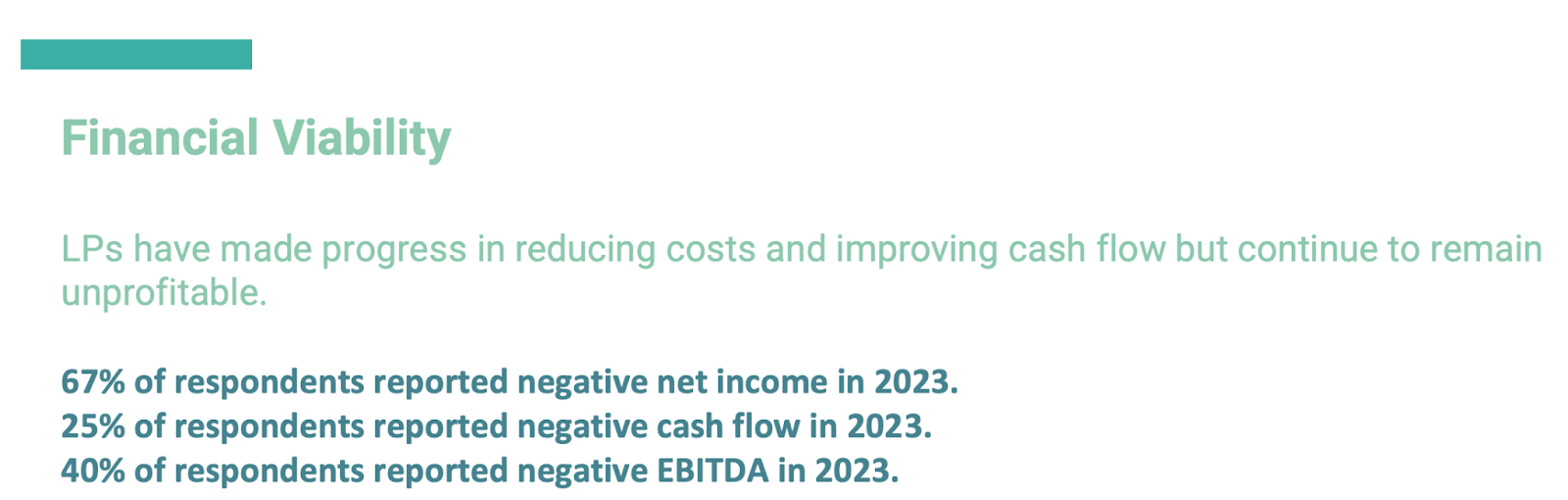 Financial Viability

LPs have made progress in reducing costs and improving cash flow but continue to remain unprofitable.

67% of respondents reported negative net income in 2023.
25% of respondents reported negative cash flow in 2023.
40% of respondents reported negative EBITDA in 2023.